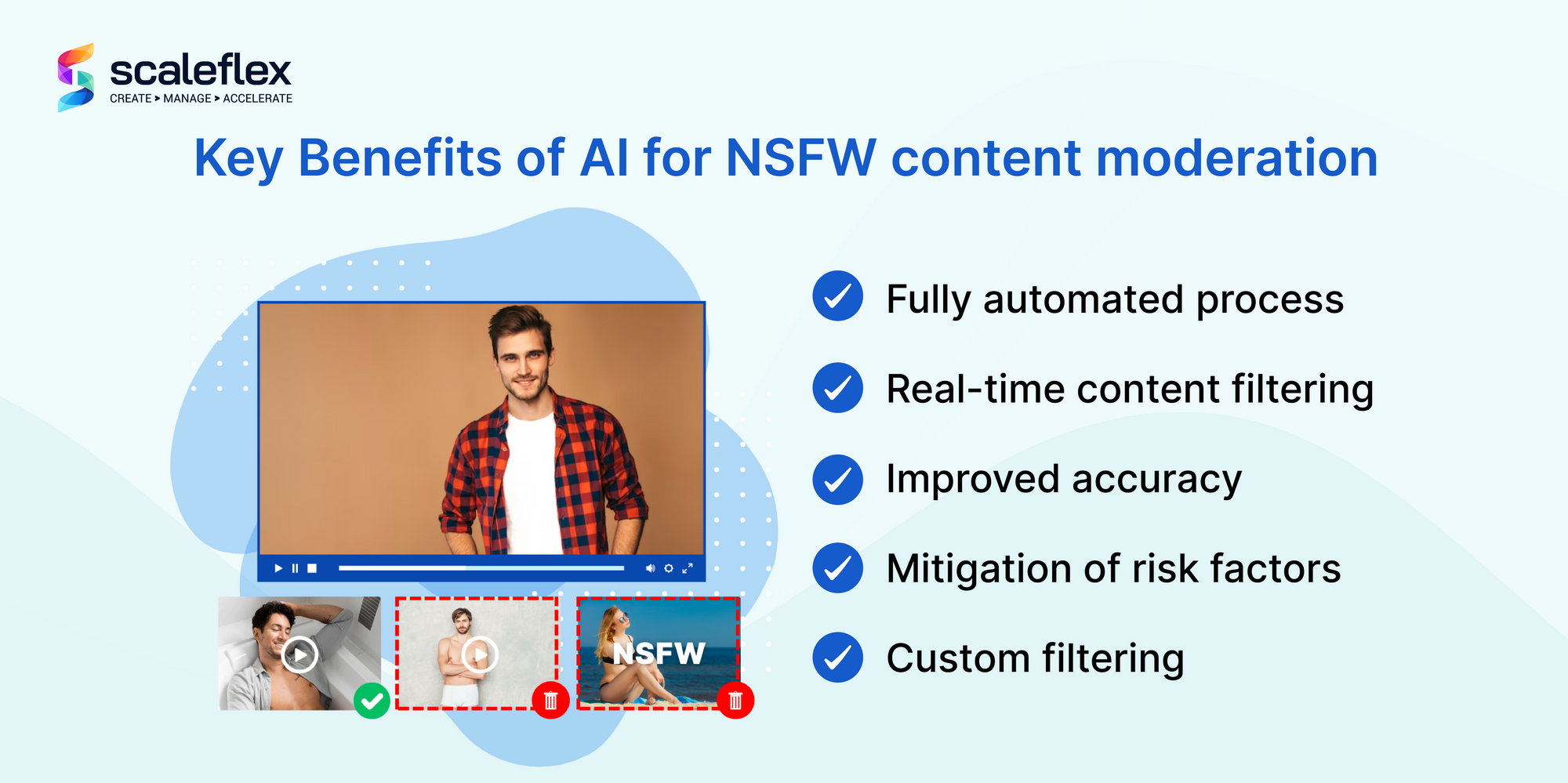 scaleflex
CREATE > MANAGE > ACCELERATE

Key Benefits of AI for NSFW content moderation

NSFW

Fully automated process

Real-time content filtering

Improved accuracy

Mitigation of risk factors

Custom filtering